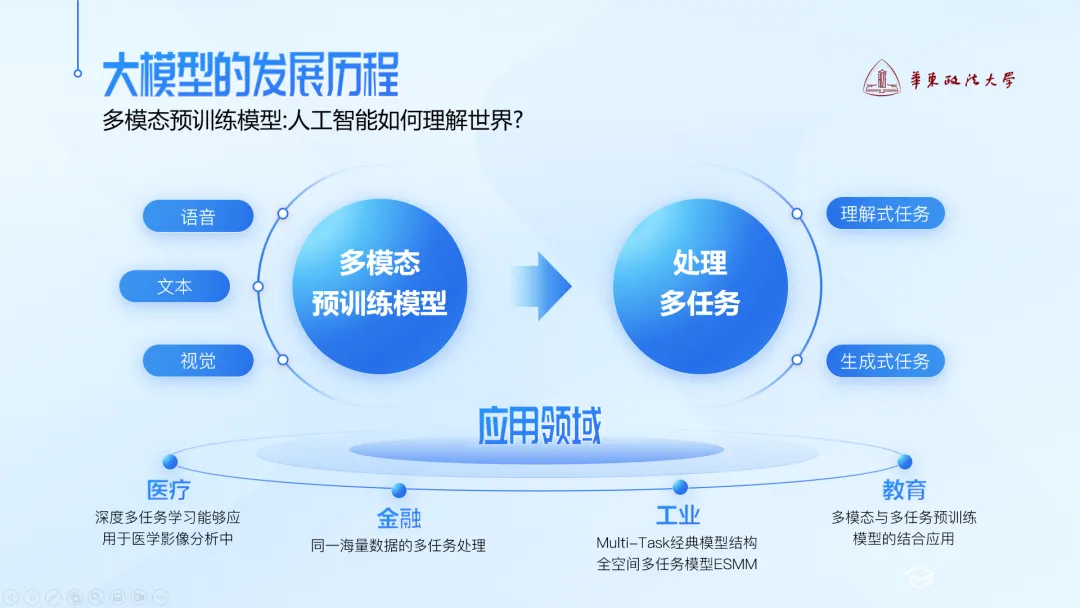 大模型的发展历程

華東政法大學

多模态预训练模型:人工智能如何理解世界?

语音

文本

视觉

多模态
预训练模型

处理
多任务

理解式任务

生成式任务

应用领域

医疗
深度多任务学习能够应用于医学影像分析中

金融
同一海量数据的多任务处理

工业
Multi-Task经典模型结构
全空间多任务模型ESMM

教育
多模态与多任务预训练模型的结合应用